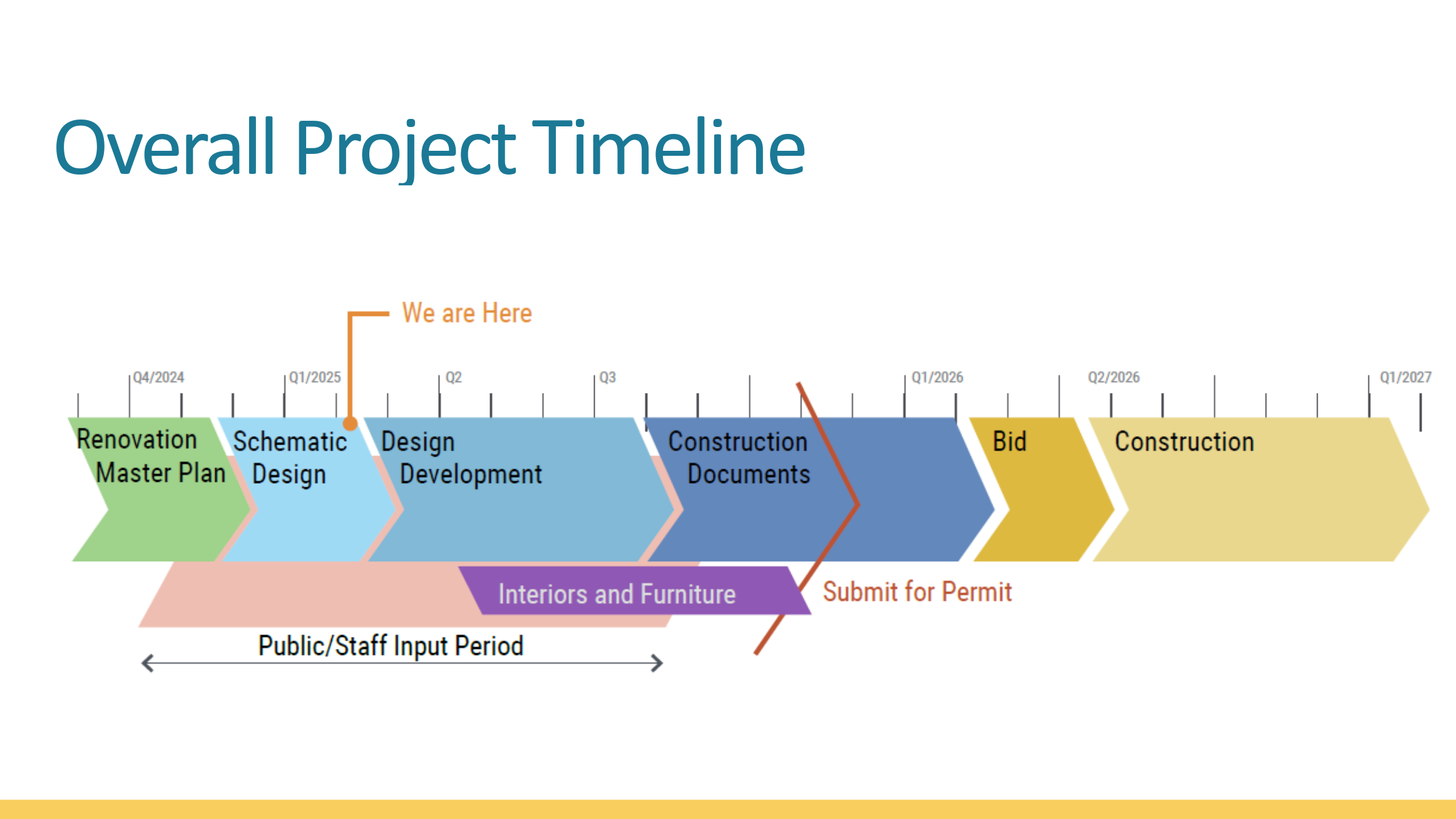 Overall Project Timeline

We are Here

Q4/2024
Q1/2025
Q2
Q3
Q1/2026
Q2/2026
Q1/2027

Renovation Master Plan
Schematic Design
Design Development
Construction Documents
Bid
Construction

Interiors and Furniture
Submit for Permit

Public/Staff Input Period